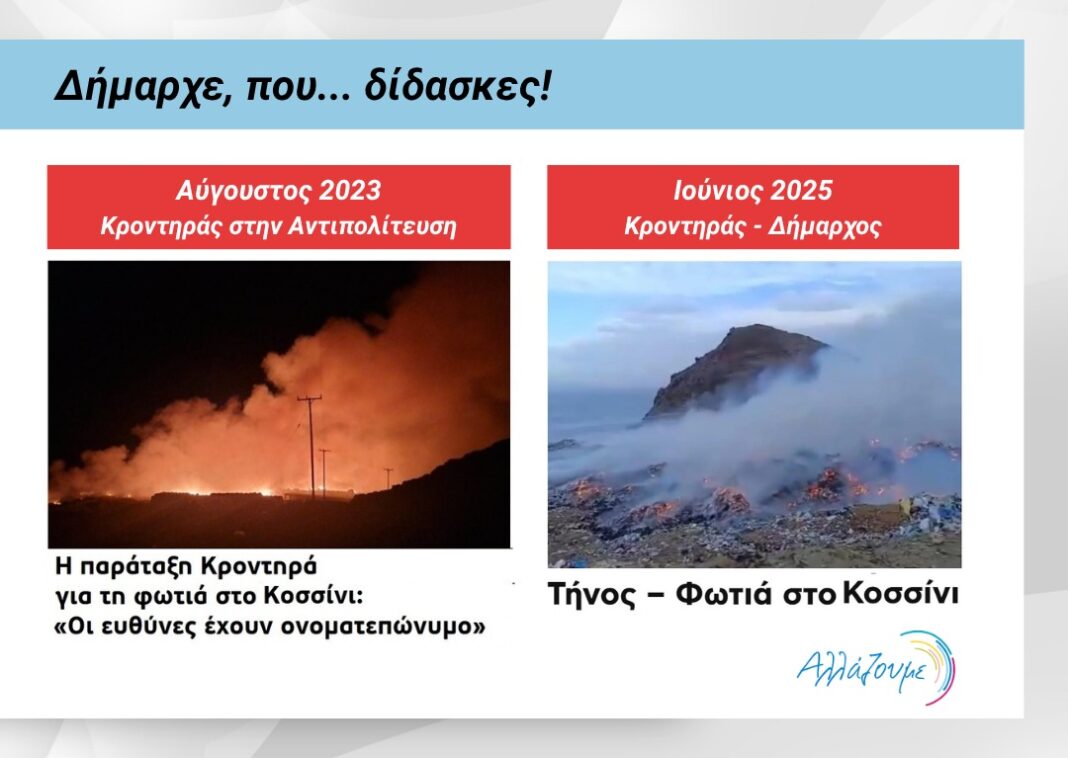 Δήμαρχε, που... δίδασκες!

Αύγουστος 2023
Κροντηράς στην Αντιπολίτευση

Η παράταξη Κροντηρά για τη φωτιά στο Κοσσίνι: «Οι ευθύνες έχουν ονοματεπώνυμο»

Ιούνιος 2025
Κροντηράς - Δήμαρχος

Τήνος – Φωτιά στο Κοσσίνι

Αλλάζουμε